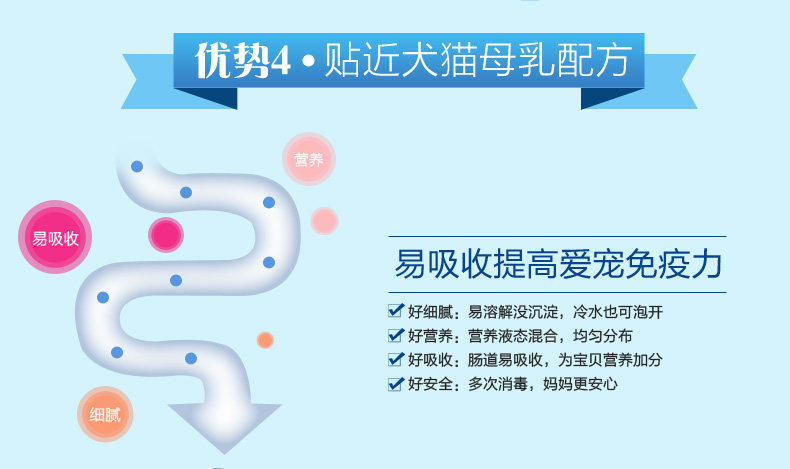 优势4 • 贴近犬猫母乳配方

营养

易吸收

细腻

易吸收提高爱宠免疫力

好细腻：易溶解没沉淀，冷水也可泡开
好营养：营养液态混合，均匀分布
好吸收：肠道易吸收，为宝贝营养加分
好安全：多次消毒，妈妈更安心